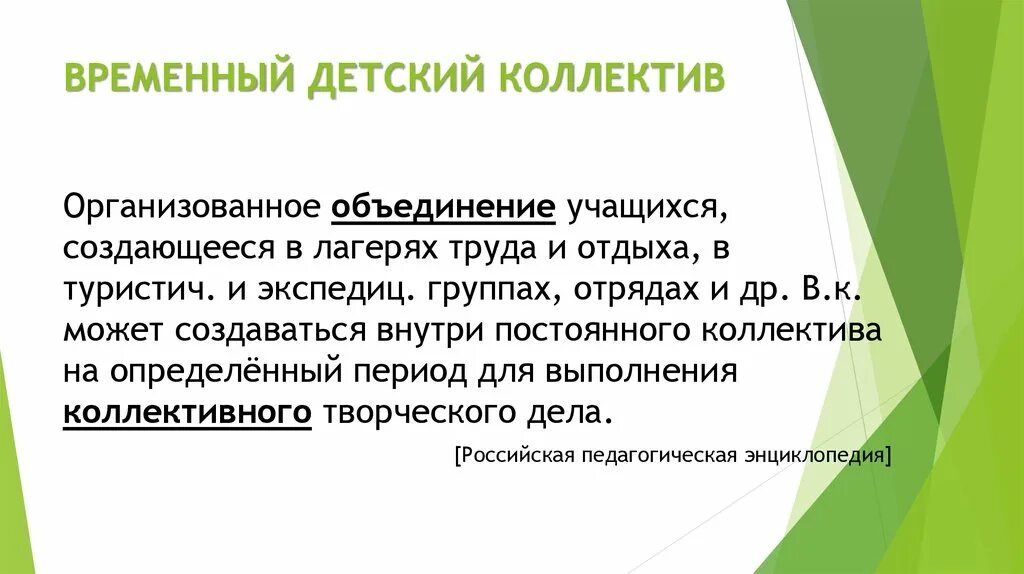 ВРЕМЕННЫЙ ДЕТСКИЙ КОЛЛЕКТИВ

Организованное объединение учащихся, создающееся в лагерях труда и отдыха, в туристич. и экспедиц. группах, отрядах и др. В.к. может создаваться внутри постоянного коллектива на определённый период для выполнения коллективного творческого дела.

[Российская педагогическая энциклопедия]